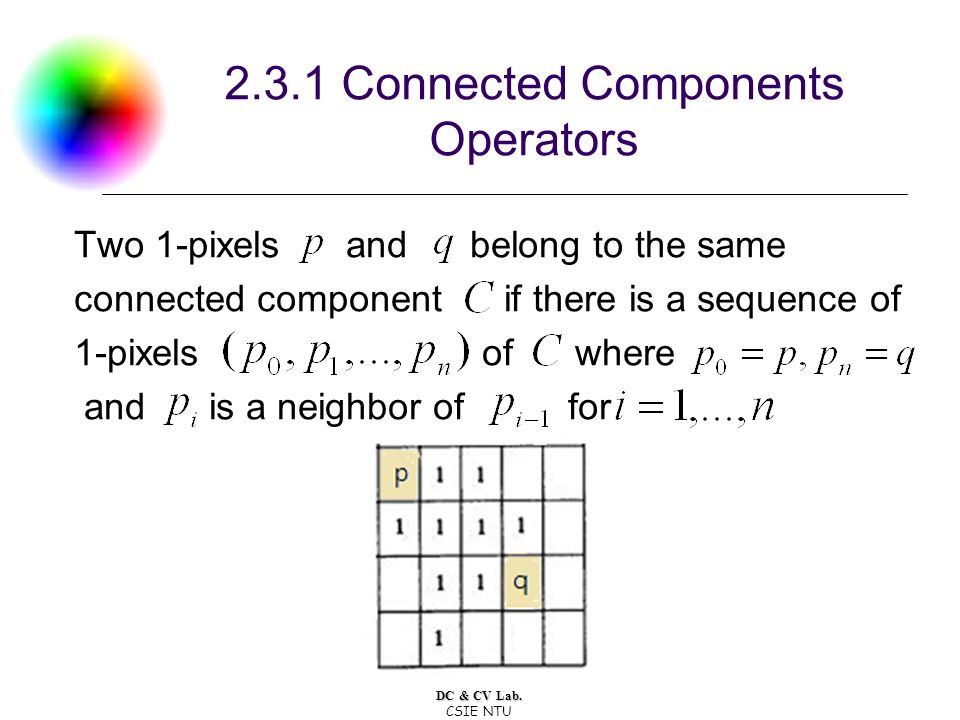 2.3.1 Connected Components Operators

Two 1-pixels $p$ and $q$ belong to the same connected component $C$ if there is a sequence of 1-pixels $(p_0, p_1, \ldots, p_n)$ of $C$ where $p_0 = p, p_n = q$ and $p_i$ is a neighbor of $p_{i-1}$ for $i = 1, \ldots, n$

| p | 1 | 1 |  |  |
|---|---|---|---|---|
| 1 | 1 | 1 | 1 |  |
|  | 1 | 1 | q |  |
|  | 1 |  |  |  |

DC & CV Lab.
CSIE NTU